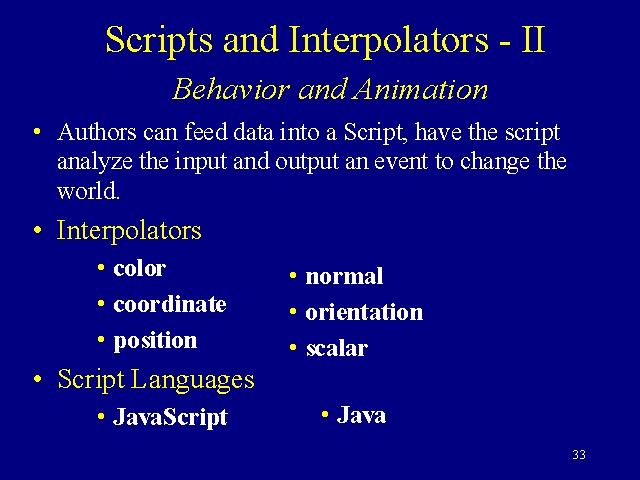 Scripts and Interpolators - II

Behavior and Animation

• Authors can feed data into a Script, have the script analyze the input and output an event to change the world.

• Interpolators

• color
• coordinate
• position

• normal
• orientation
• scalar

• Script Languages

• JavaScript

• Java

33